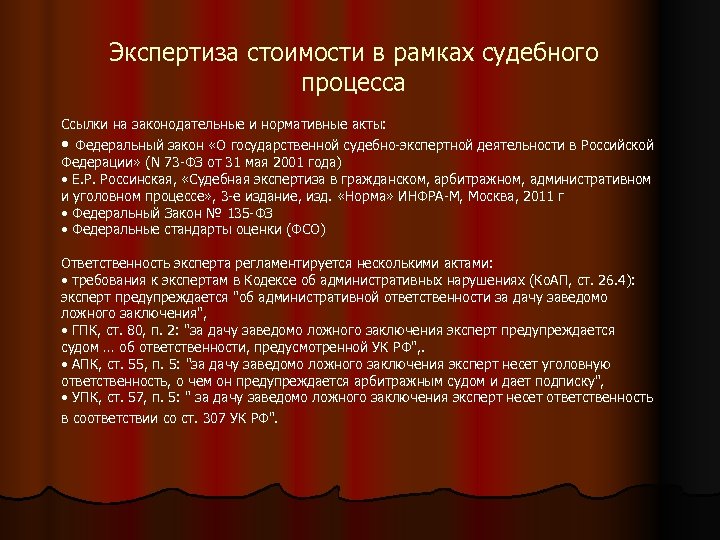 Экспертиза стоимости в рамках судебного процесса

Ссылки на законодательные и нормативные акты:
• Федеральный закон «О государственной судебно-экспертной деятельности в Российской Федерации» (N 73-ФЗ от 31 мая 2001 года)
• Е.Р. Россинская, «Судебная экспертиза в гражданском, арбитражном, административном и уголовном процессе», 3-е издание, изд. «Норма» ИНФРА-М, Москва, 2011 г
• Федеральный Закон № 135-ФЗ
• Федеральные стандарты оценки (ФСО)

Ответственность эксперта регламентируется несколькими актами:
• требования к экспертам в Кодексе об административных нарушениях (КоАП, ст. 26.4): эксперт предупреждается "об административной ответственности за дачу заведомо ложного заключения",
• ГПК, ст. 80, п. 2: "за дачу заведомо ложного заключения эксперт предупреждается судом ... об ответственности, предусмотренной УК РФ",.
• АПК, ст. 55, п. 5: "за дачу заведомо ложного заключения эксперт несет уголовную ответственность, о чем он предупреждается арбитражным судом и дает подписку",
• УПК, ст. 57, п. 5: " за дачу заведомо ложного заключения эксперт несет ответственность в соответствии со ст. 307 УК РФ".